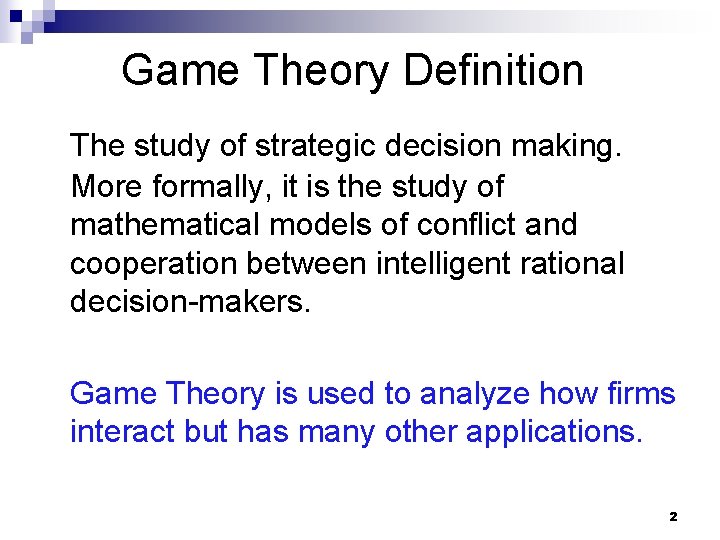 Game Theory Definition

The study of strategic decision making.

More formally, it is the study of mathematical models of conflict and cooperation between intelligent rational decision-makers.

Game Theory is used to analyze how firms interact but has many other applications.

2